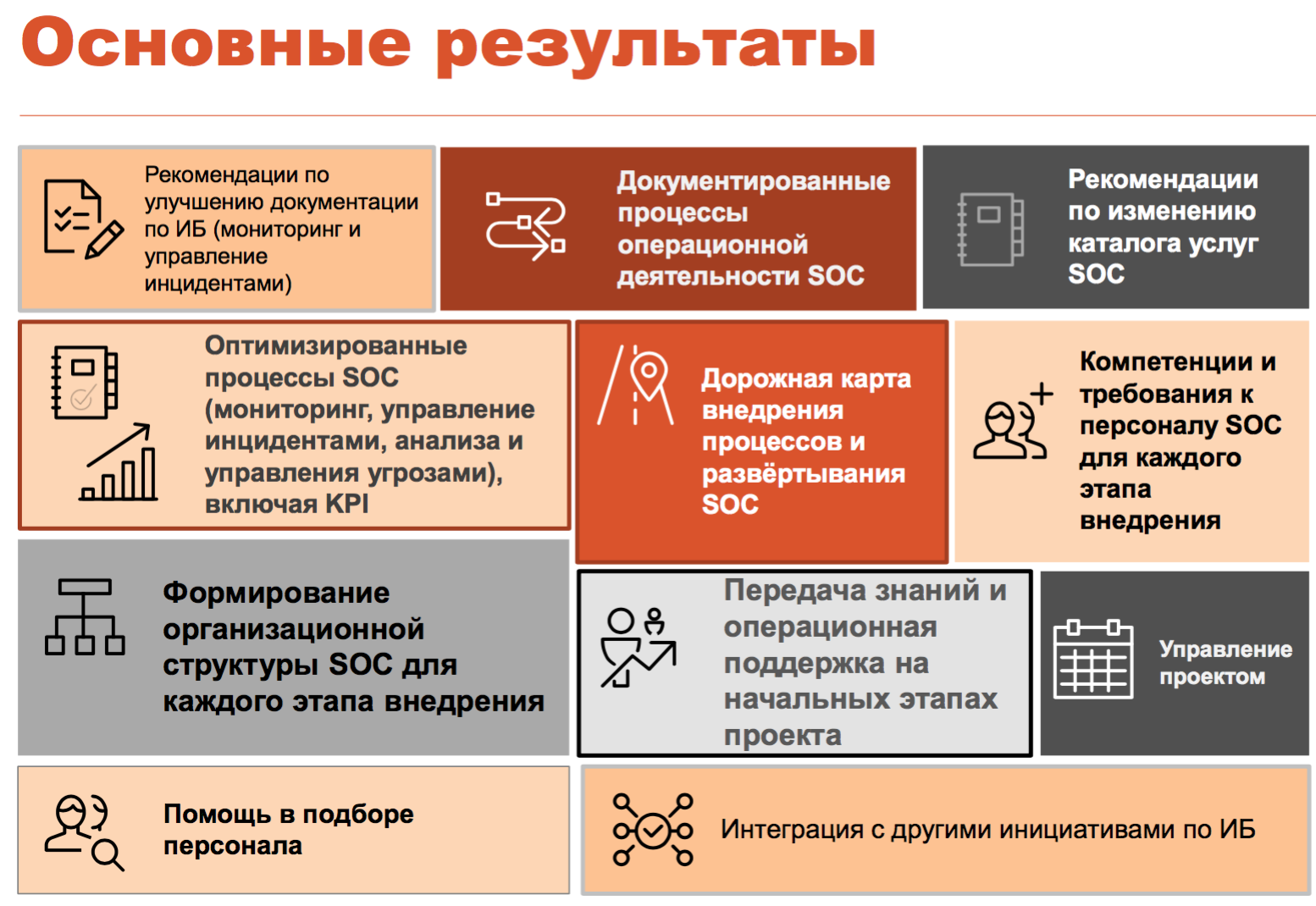 Основные результаты

Рекомендации по улучшению документации по ИБ (мониторинг и управление инцидентами)

Документированные процессы операционной деятельности SOC

Рекомендации по изменению каталога услуг SOC

Оптимизированные процессы SOC (мониторинг, управление инцидентами, анализа и управления угрозами), включая KPI

Дорожная карта внедрения процессов и развёртывания SOC

Компетенции и требования к персоналу SOC для каждого этапа внедрения

Формирование организационной структуры SOC для каждого этапа внедрения

Передача знаний и операционная поддержка на начальных этапах проекта

Управление проектом

Помощь в подборе персонала

Интеграция с другими инициативами по ИБ